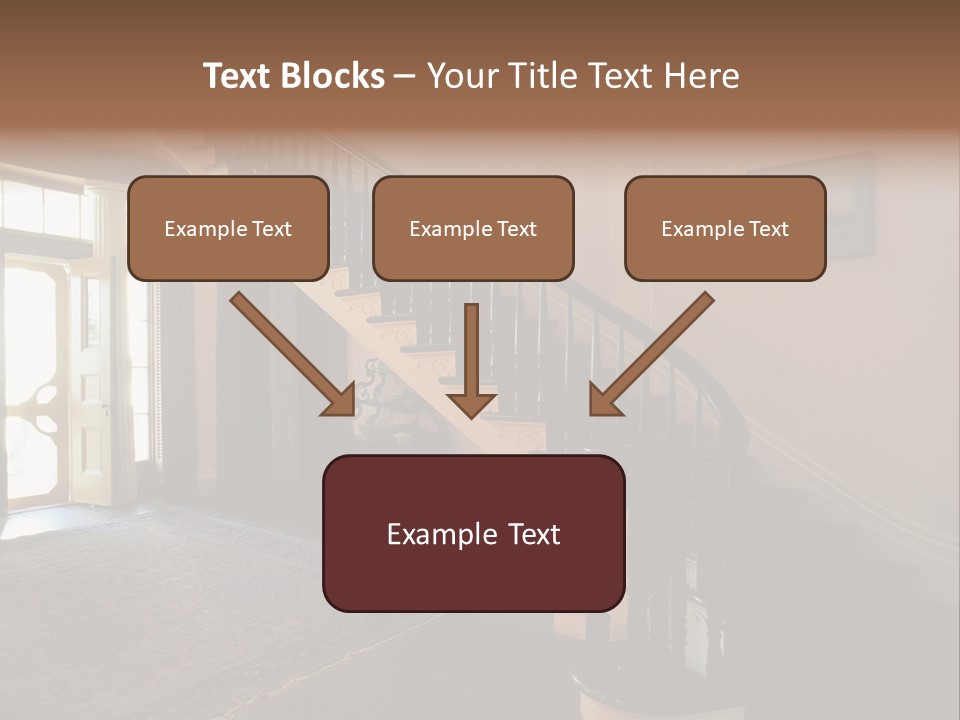 Text Blocks – Your Title Text Here

Example Text

Example Text

Example Text

Example Text